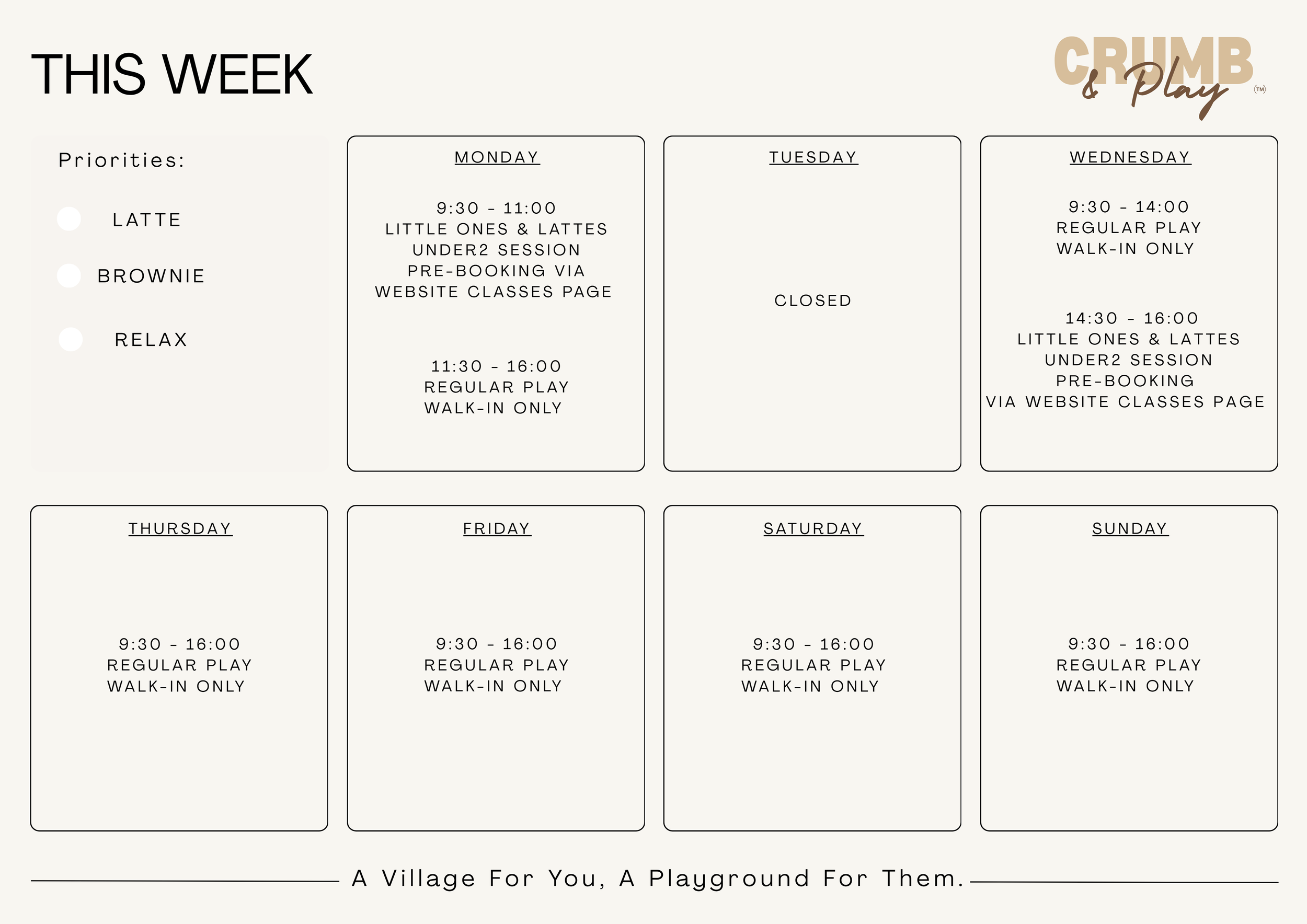 THIS WEEK

CRUMB & Play (TM)

Priorities:

LATTE

BROWNIE

RELAX

MONDAY

9:30 - 11:00
LITTLE ONES & LATTES
UNDER2 SESSION
PRE-BOOKING VIA
WEBSITE CLASSES PAGE

11:30 - 16:00
REGULAR PLAY
WALK-IN ONLY

TUESDAY

CLOSED

WEDNESDAY

9:30 - 14:00
REGULAR PLAY
WALK-IN ONLY

14:30 - 16:00
LITTLE ONES & LATTES
UNDER2 SESSION
PRE-BOOKING
VIA WEBSITE CLASSES PAGE

THURSDAY

9:30 - 16:00
REGULAR PLAY
WALK-IN ONLY

FRIDAY

9:30 - 16:00
REGULAR PLAY
WALK-IN ONLY

SATURDAY

9:30 - 16:00
REGULAR PLAY
WALK-IN ONLY

SUNDAY

9:30 - 16:00
REGULAR PLAY
WALK-IN ONLY

A Village For You, A Playground For Them.